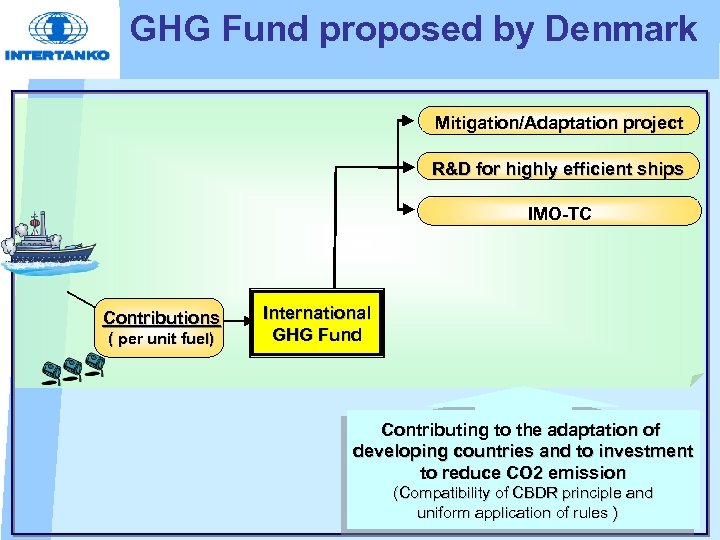 INTERTANKO

GHG Fund proposed by Denmark

Mitigation/Adaptation project

R&D for highly efficient ships

IMO-TC

Contributions
( per unit fuel)

International
GHG Fund

Contributing to the adaptation of developing countries and to investment to reduce CO2 emission
(Compatibility of CBDR principle and uniform application of rules )